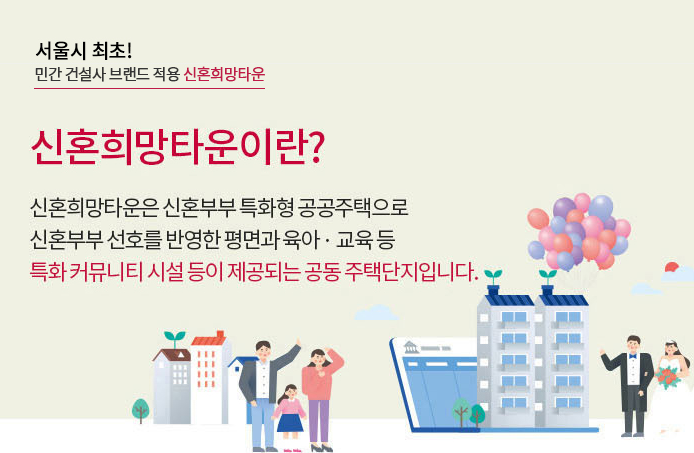 서울시 최초!
민간 건설사 브랜드 적용 신혼희망타운

신혼희망타운이란?

신혼희망타운은 신혼부부 특화형 공공주택으로
신혼부부 선호를 반영한 평면과 육아 · 교육 등
특화 커뮤니티 시설 등이 제공되는 공동 주택단지입니다.